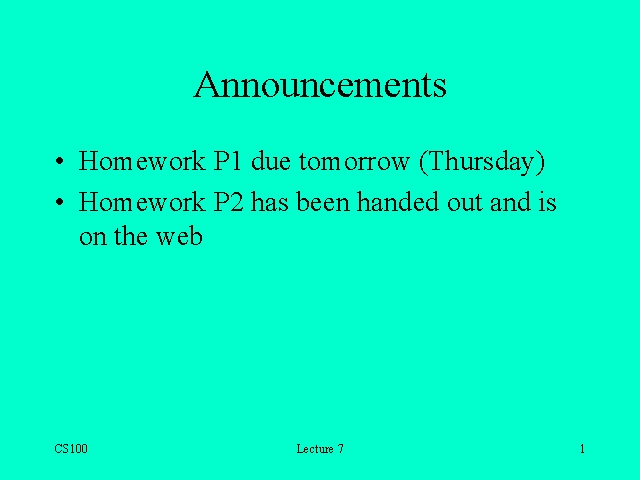 Announcements

• Homework P1 due tomorrow (Thursday)
• Homework P2 has been handed out and is on the web

CS100 Lecture 7 1